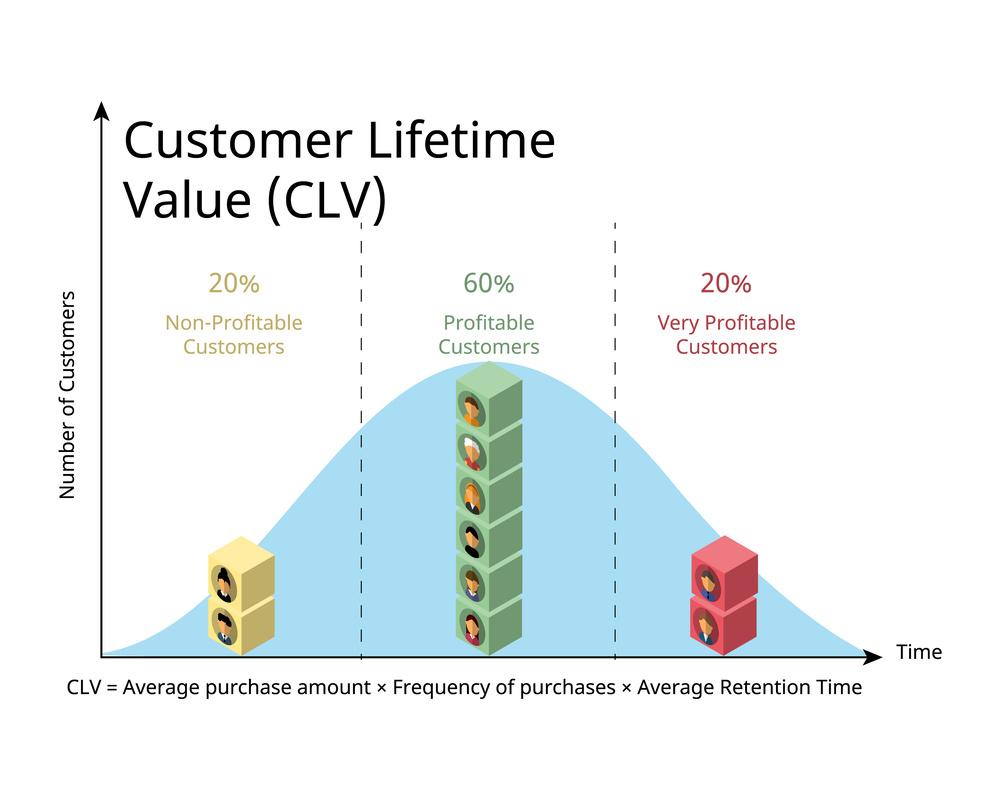 Customer Lifetime Value (CLV)

Number of Customers

20%
Non-Profitable Customers

60%
Profitable Customers

20%
Very Profitable Customers

Time

CLV = Average purchase amount × Frequency of purchases × Average Retention Time